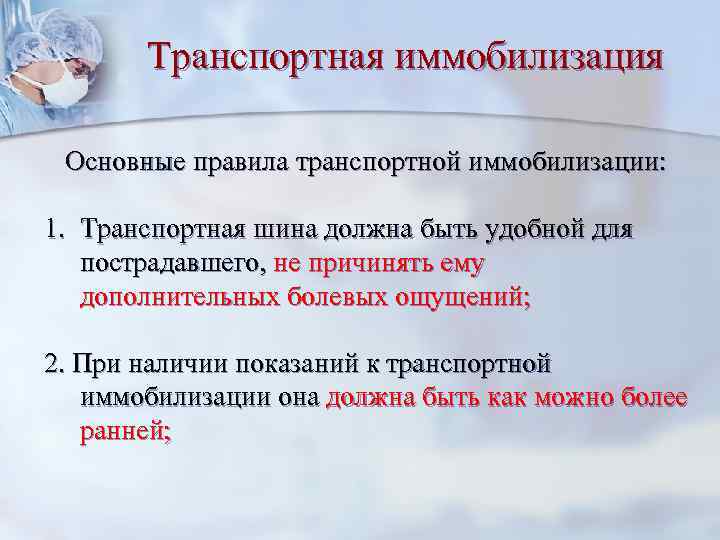 Транспортная иммобилизация

Основные правила транспортной иммобилизации:

1. Транспортная шина должна быть удобной для пострадавшего, не причинять ему дополнительных болевых ощущений;

2. При наличии показаний к транспортной иммобилизации она должна быть как можно более ранней;